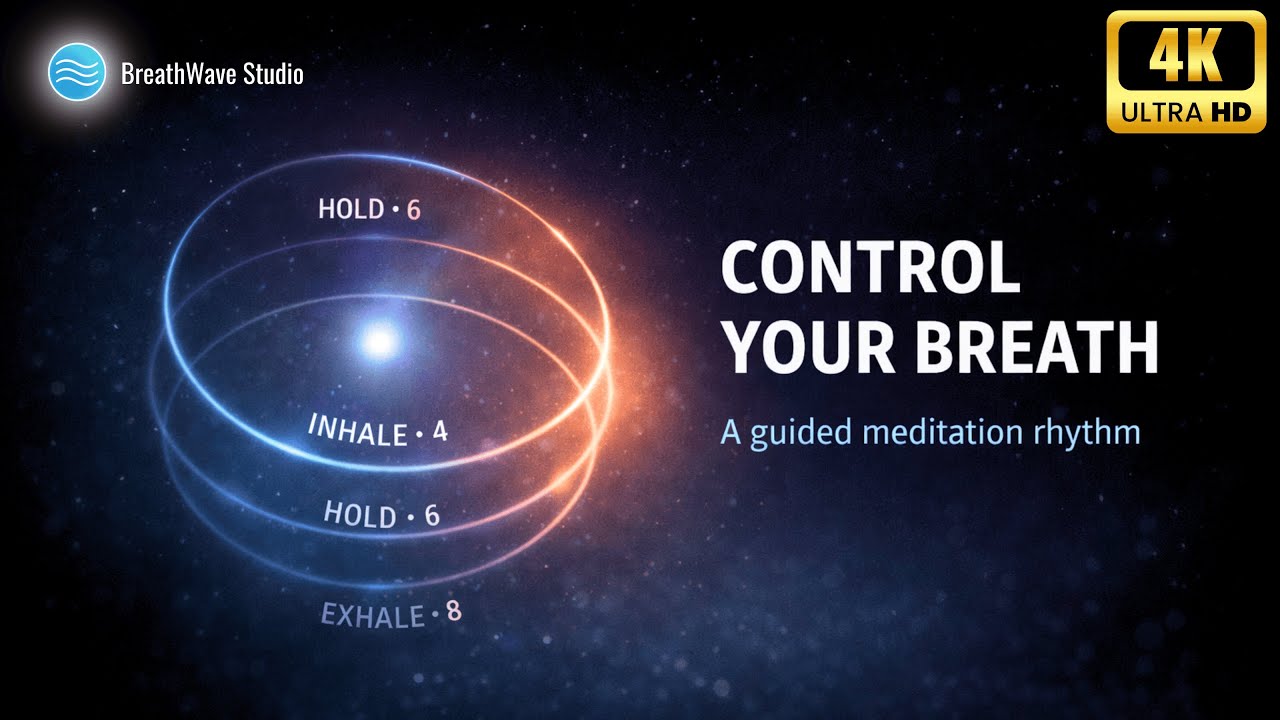 BreathWave Studio

4K
ULTRA HD

HOLD • 6

INHALE • 4

HOLD • 6

EXHALE • 8

CONTROL YOUR BREATH

A guided meditation rhythm